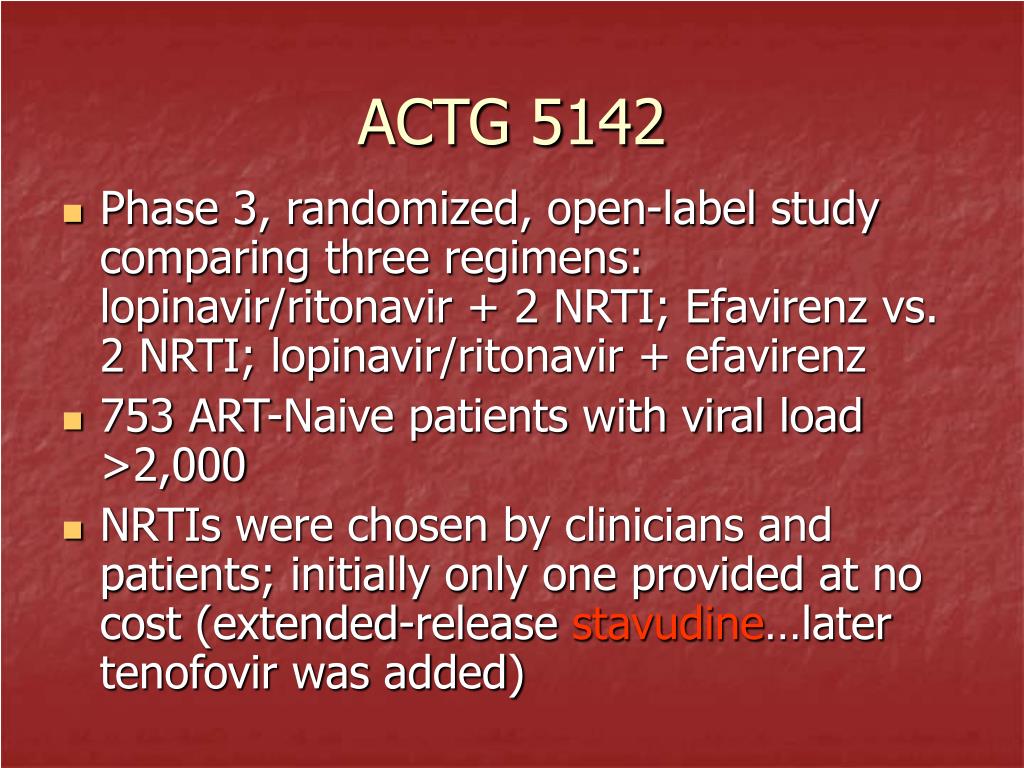 ACTG 5142

- Phase 3, randomized, open-label study comparing three regimens: lopinavir/ritonavir + 2 NRTI; Efavirenz vs. 2 NRTI; lopinavir/ritonavir + efavirenz
- 753 ART-Naive patients with viral load >2,000
- NRTIs were chosen by clinicians and patients; initially only one provided at no cost (extended-release stavudine…later tenofovir was added)